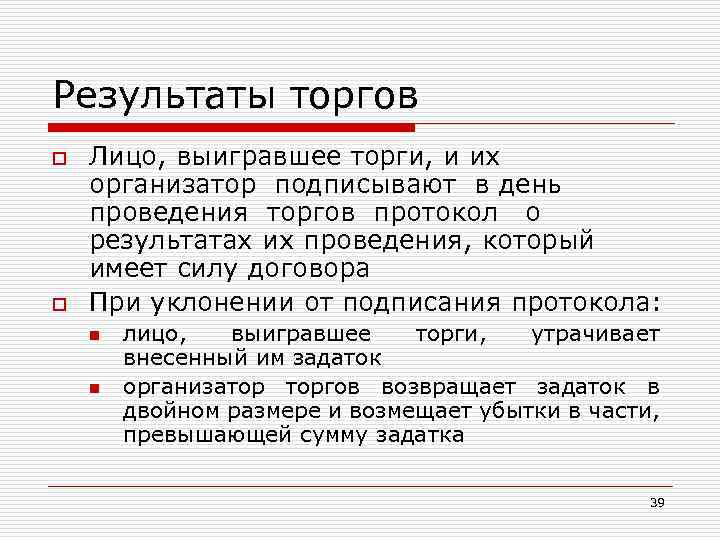 Результаты торгов

Лицо, выигравшее торги, и их организатор подписывают в день проведения торгов протокол о результатах их проведения, который имеет силу договора

При уклонении от подписания протокола:

лицо, выигравшее торги, утрачивает внесенный им задаток

организатор торгов возвращает задаток в двойном размере и возмещает убытки в части, превышающей сумму задатка

39